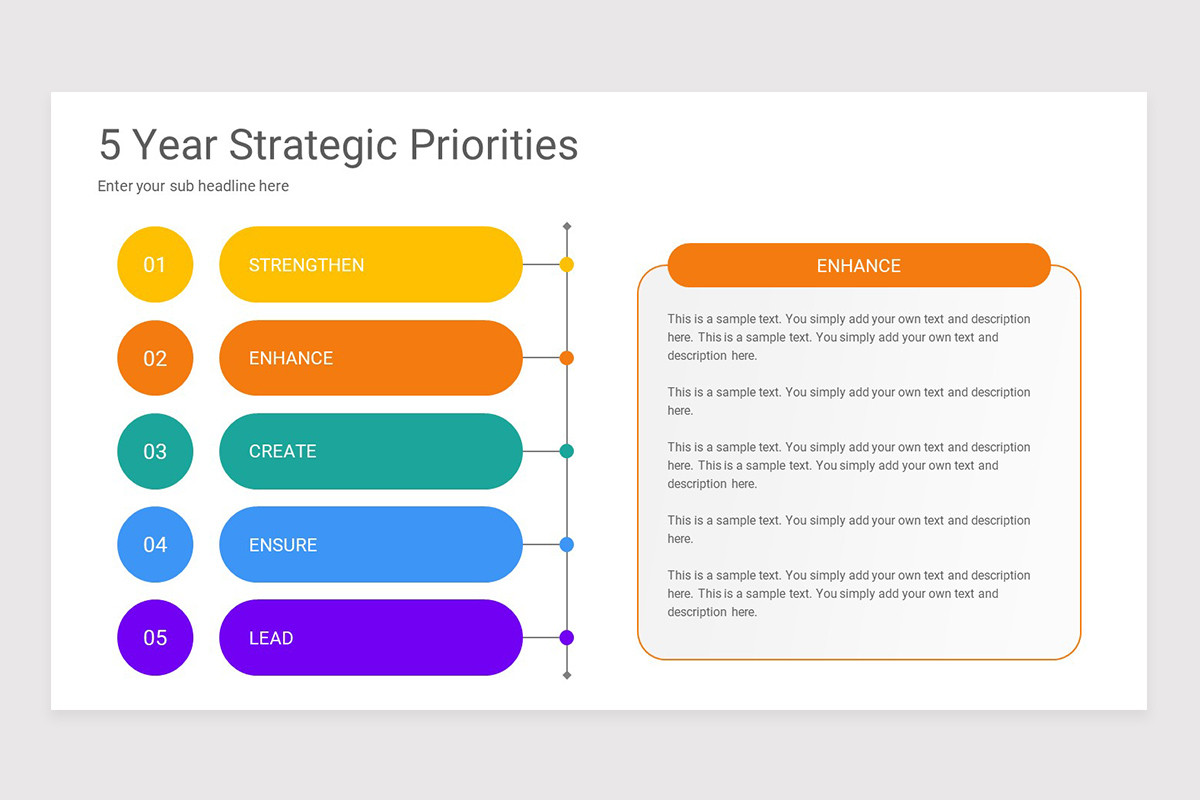 5 Year Strategic Priorities

Enter your sub headline here

01 STRENGTHEN

02 ENHANCE

03 CREATE

04 ENSURE

05 LEAD

ENHANCE

This is a sample text. You simply add your own text and description here. This is a sample text. You simply add your own text and description here.

This is a sample text. You simply add your own text and description here.

This is a sample text. You simply add your own text and description here. This is a sample text. You simply add your own text and description here.

This is a sample text. You simply add your own text and description here.

This is a sample text. You simply add your own text and description here. This is a sample text. You simply add your own text and description here.